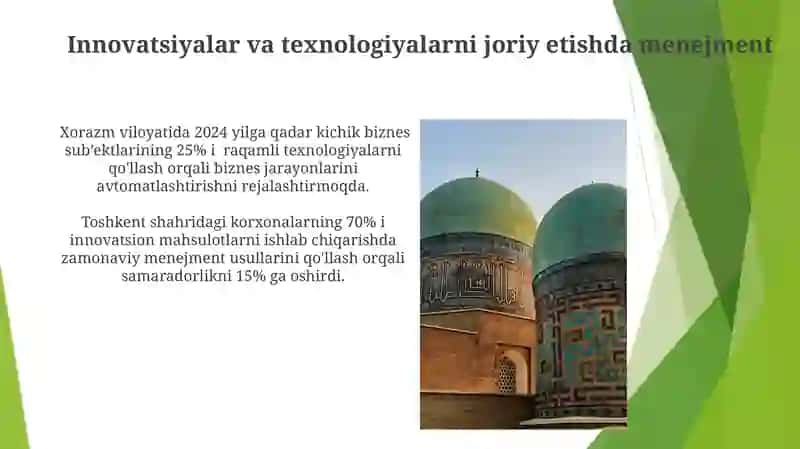 Innovatsiyalar va texnologiyalarni joriy etishda menejment

Xorazm viloyatida 2024 yilga qadar kichik biznes sub'ektlarining 25% i raqamli texnologiyalarni qo'llash orqali biznes jarayonlarini avtomatlashtirishni rejalashtirmoqda.

Toshkent shahridagi korxonalarning 70% i innovatsion mahsulotlarni ishlab chiqarishda zamonaviy menejment usullarini qo'llash orqali samaradorlikni 15% ga oshirdi.